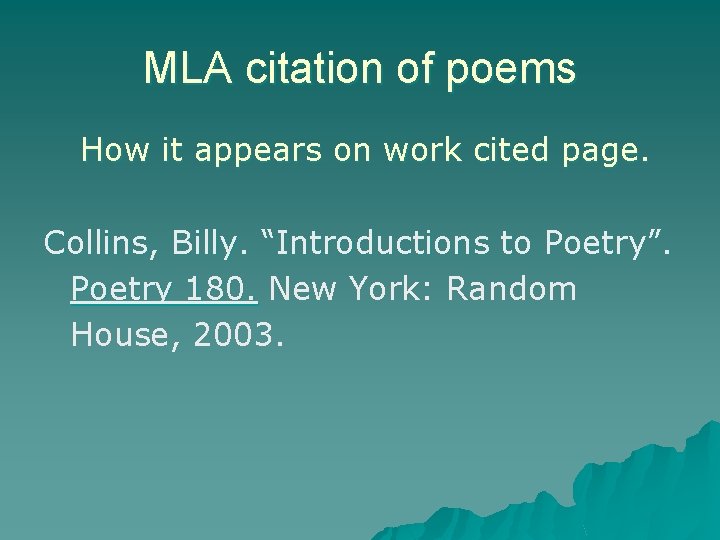 MLA citation of poems

How it appears on work cited page.

Collins, Billy. “Introductions to Poetry”. Poetry 180. New York: Random House, 2003.